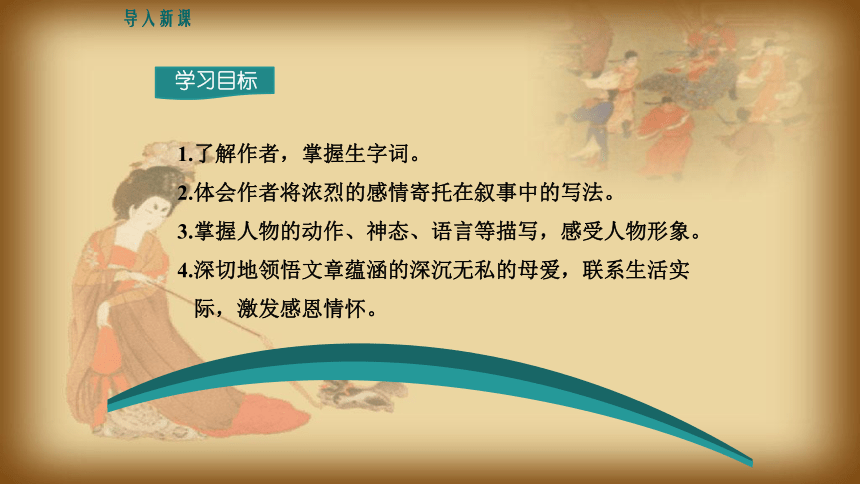 导入新课

学习目标

1.了解作者，掌握生字词。

2.体会作者将浓烈的感情寄托在叙事中的写法。

3.掌握人物的动作、神态、语言等描写，感受人物形象。

4.深切地领悟文章蕴涵的深沉无私的母爱，联系生活实际，激发感恩情怀。